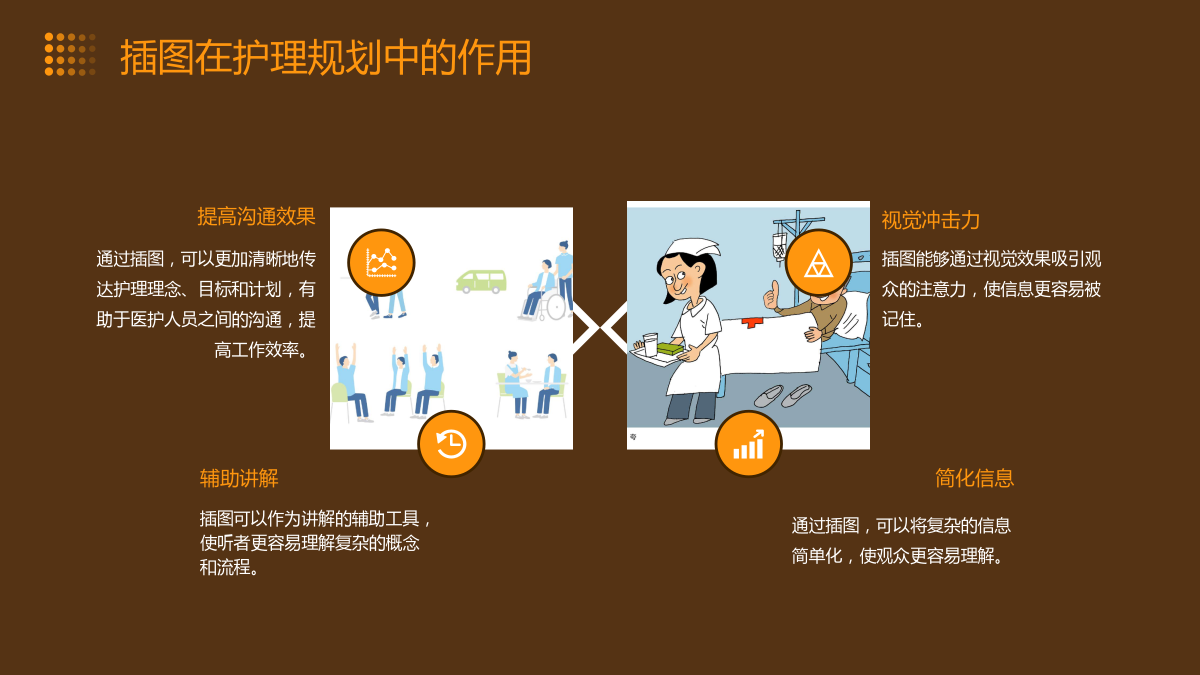 插图在护理规划中的作用

提高沟通效果

通过插图，可以更加清晰地传达护理理念、目标和计划，有助于医护人员之间的沟通，提高工作效率。

视觉冲击力

插图能够通过视觉效果吸引观众的注意力，使信息更容易被记住。

辅助讲解

插图可以作为讲解的辅助工具，使听者更容易理解复杂的概念和流程。

简化信息

通过插图，可以将复杂的信息简单化，使观众更容易理解。